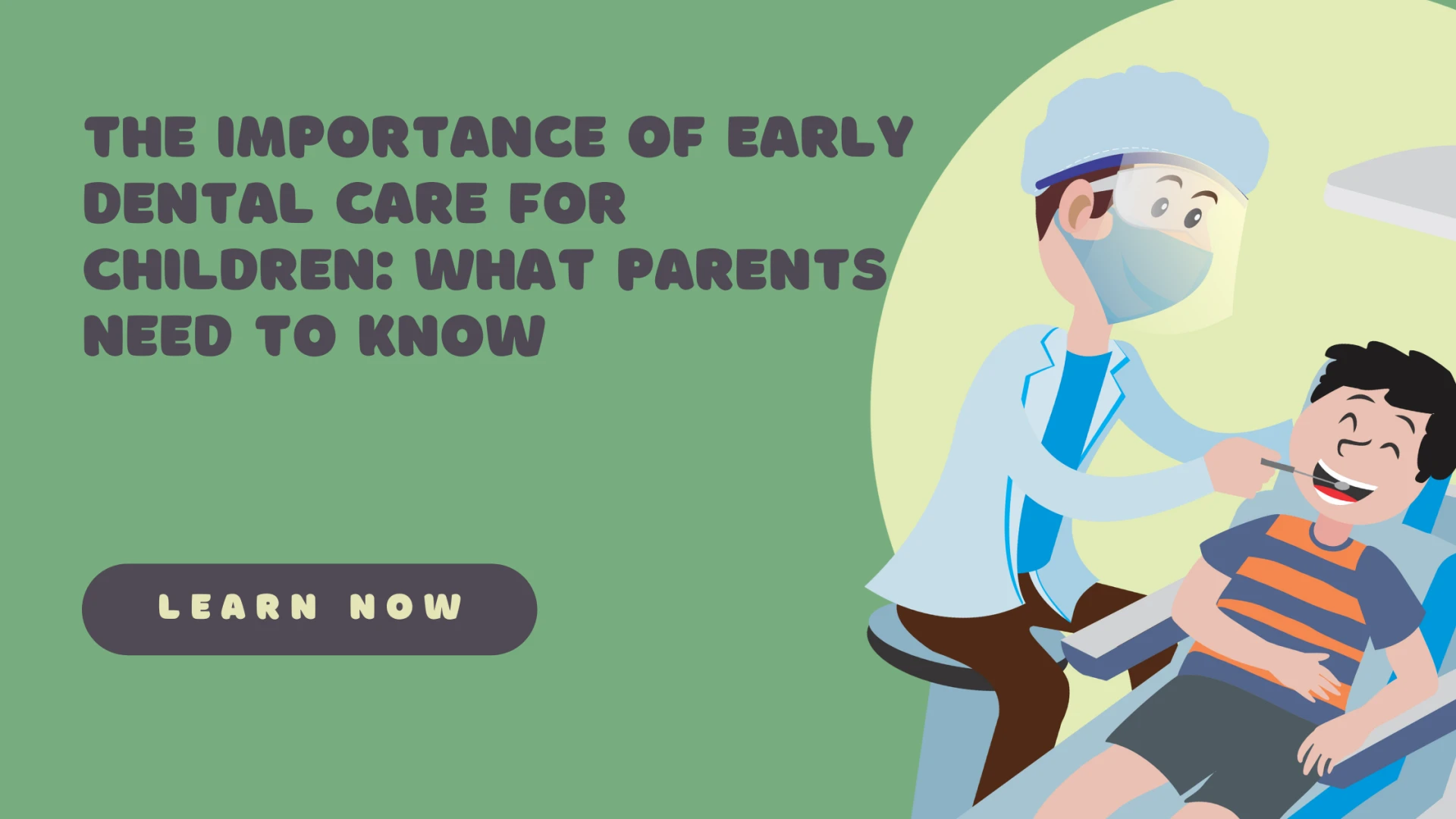 THE IMPORTANCE OF EARLY DENTAL CARE FOR CHILDREN: WHAT PARENTS NEED TO KNOW

LEARN NOW